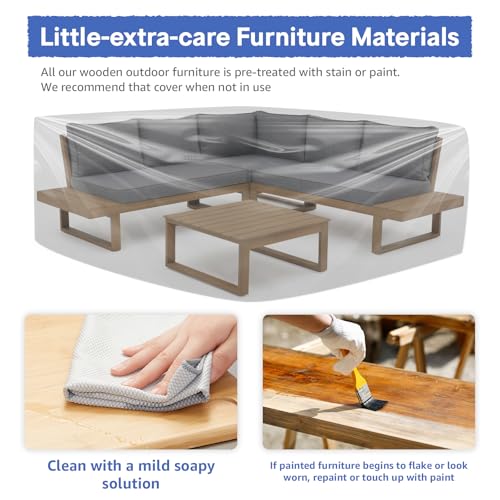 Little-extra-care Furniture Materials

All our wooden outdoor furniture is pre-treated with stain or paint. We recommend that cover when not in use

Clean with a mild soapy solution

If painted furniture begins to flake or look worn, repaint or touch up with paint